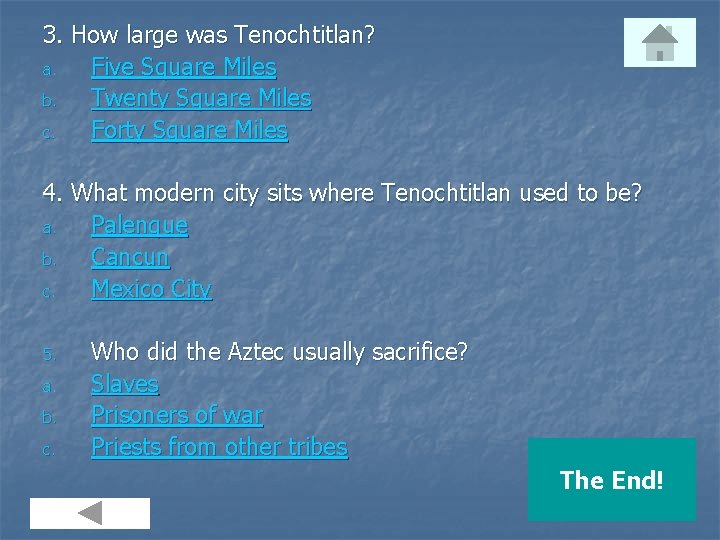 3. How large was Tenochtitlan?
a. Five Square Miles
b. Twenty Square Miles
c. Forty Square Miles

4. What modern city sits where Tenochtitlan used to be?
a. Palenque
b. Cancun
c. Mexico City

5. Who did the Aztec usually sacrifice?
a. Slaves
b. Prisoners of war
c. Priests from other tribes

The End!